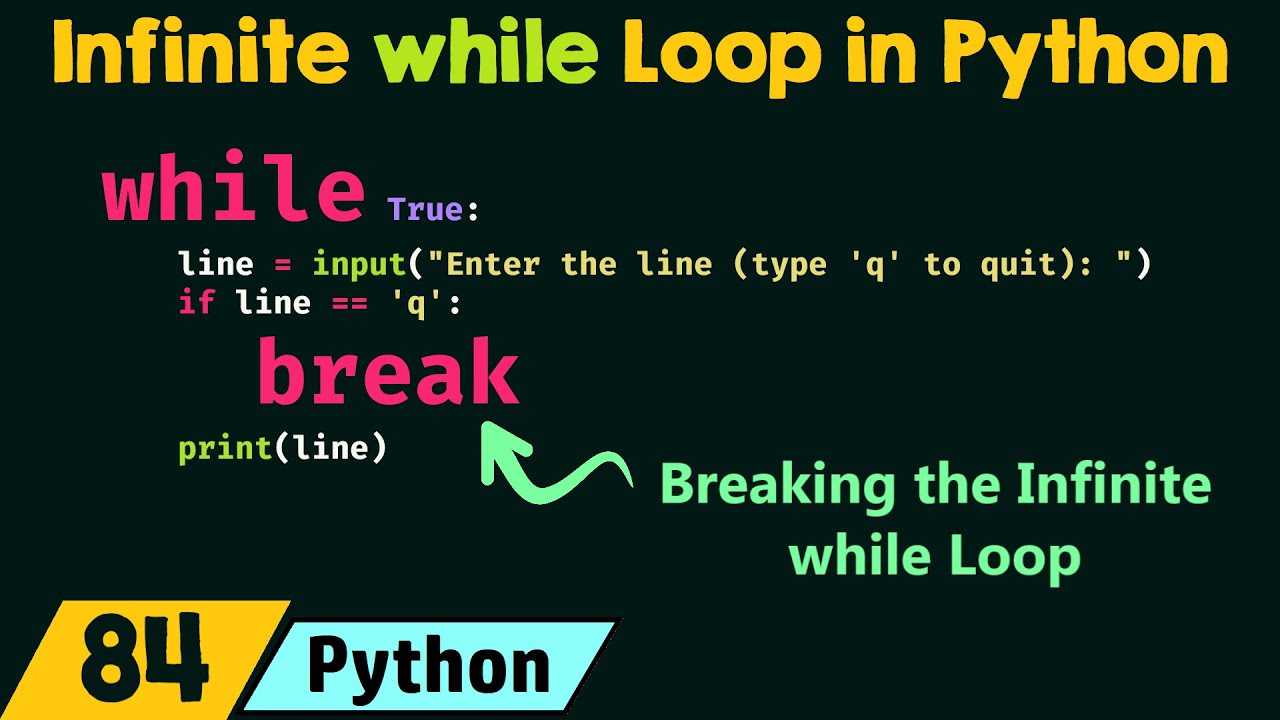 Infinite while Loop in Python

while True:
    line = input("Enter the line (type 'q' to quit): ")
    if line == 'q':
        break
    print(line)

Breaking the Infinite while Loop

84 Python